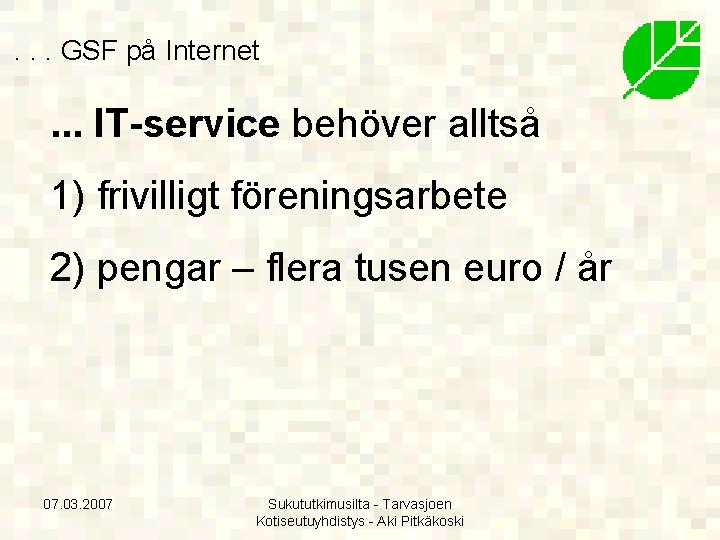 . . . GSF på Internet

... IT-service behöver alltså

1) frivilligt föreningsarbete

2) pengar – flera tusen euro / år

07.03.2007

Sukututkimusilta - Tarvasjoen Kotiseutuyhdistys - Aki Pitkäkoski